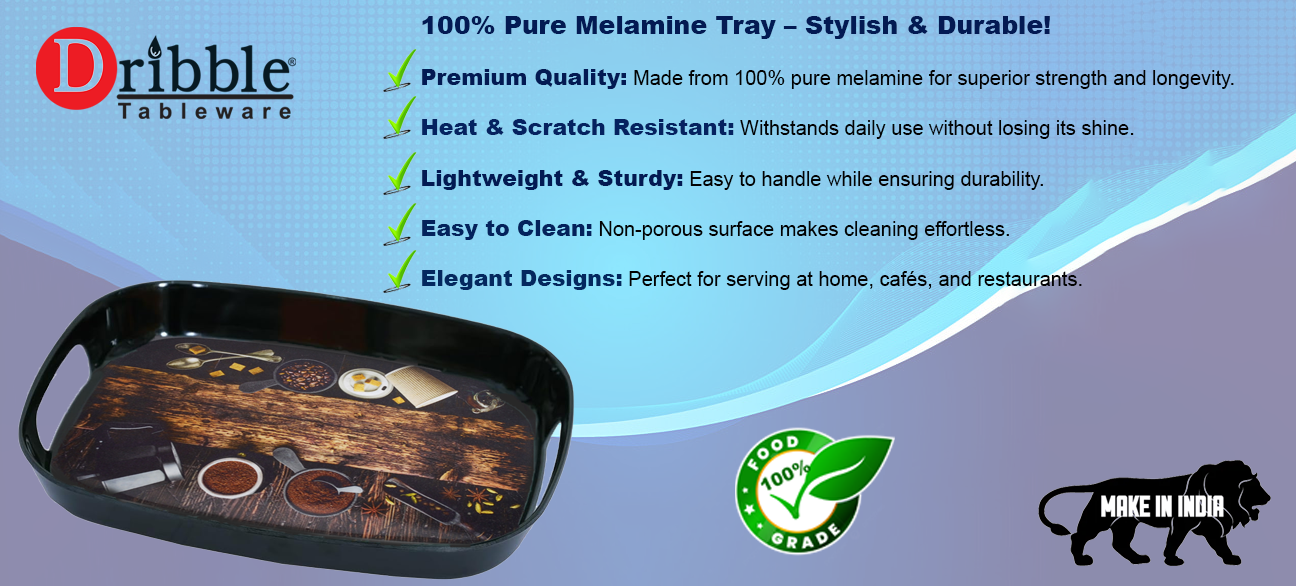 Dribble®
Tableware

100% Pure Melamine Tray – Stylish & Durable!

Premium Quality: Made from 100% pure melamine for superior strength and longevity.

Heat & Scratch Resistant: Withstands daily use without losing its shine.

Lightweight & Sturdy: Easy to handle while ensuring durability.

Easy to Clean: Non-porous surface makes cleaning effortless.

Elegant Designs: Perfect for serving at home, cafés, and restaurants.

FOOD 100% GRADE

MAKE IN INDIA